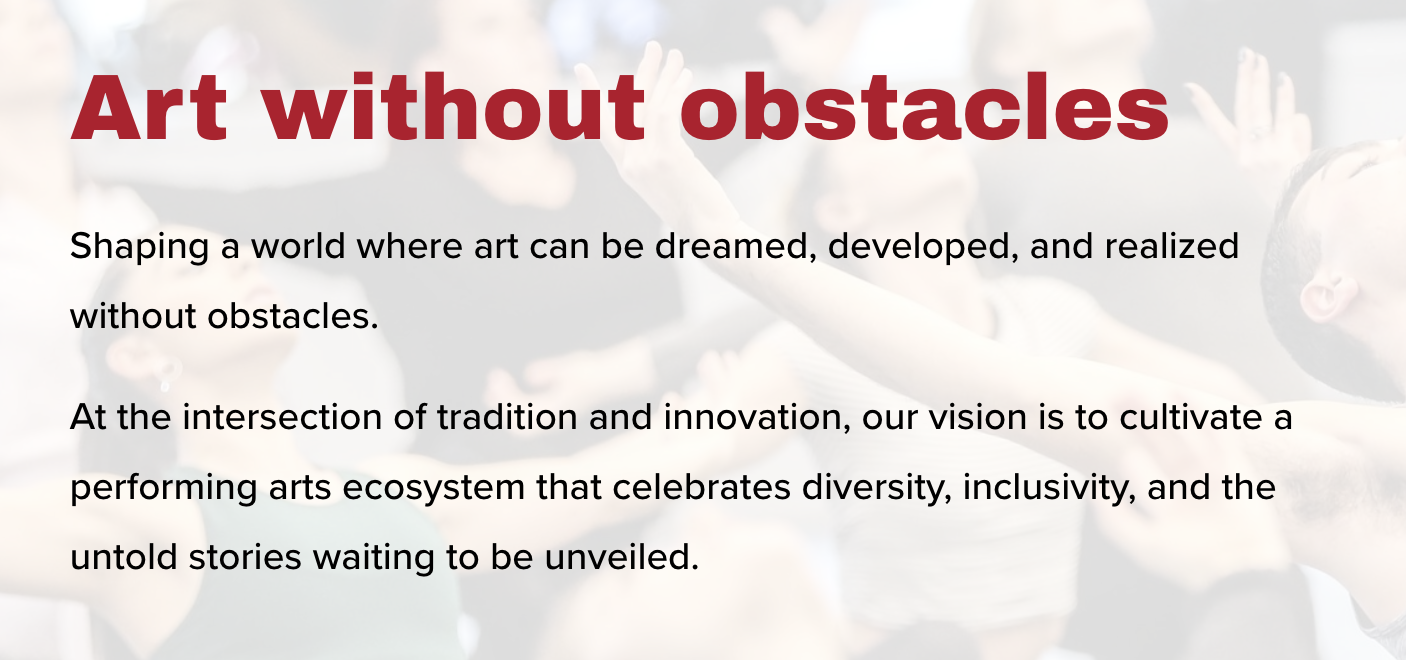 Art without obstacles

Shaping a world where art can be dreamed, developed, and realized without obstacles.

At the intersection of tradition and innovation, our vision is to cultivate a performing arts ecosystem that celebrates diversity, inclusivity, and the untold stories waiting to be unveiled.